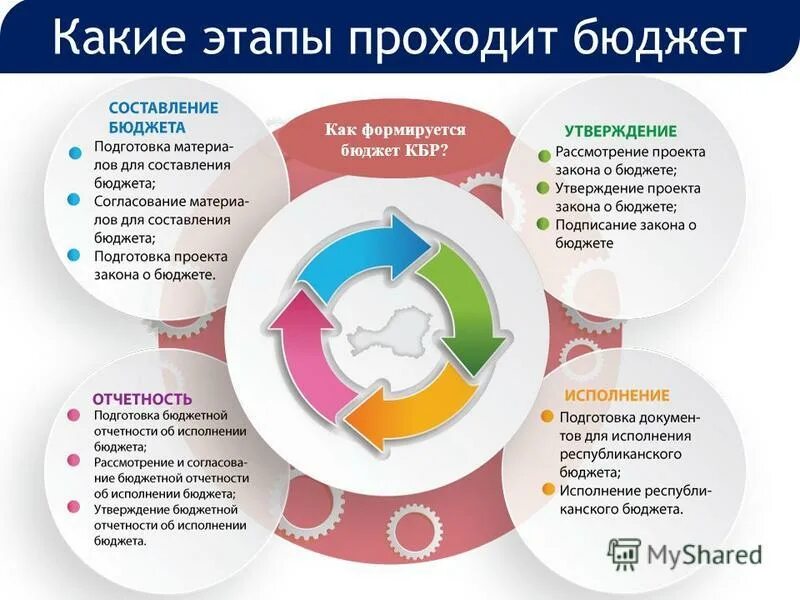 Какие этапы проходит бюджет

СОСТАВЛЕНИЕ БЮДЖЕТА

Подготовка материалов для составления бюджета;

Согласование материалов для составления бюджета;

Подготовка проекта закона о бюджете.

Как формируется бюджет КБР?

УТВЕРЖДЕНИЕ

Рассмотрение проекта закона о бюджете;

Утверждение проекта закона о бюджете;

Подписание закона о бюджете

ОТЧЕТНОСТЬ

Подготовка бюджетной отчетности об исполнении бюджета;

Рассмотрение и согласование бюджетной отчетности об исполнении бюджета;

Утверждение бюджетной отчетности об исполнении бюджета.

ИСПОЛНЕНИЕ

Подготовка документов для исполнения республиканского бюджета;

Исполнение республиканского бюджета.

MyShared